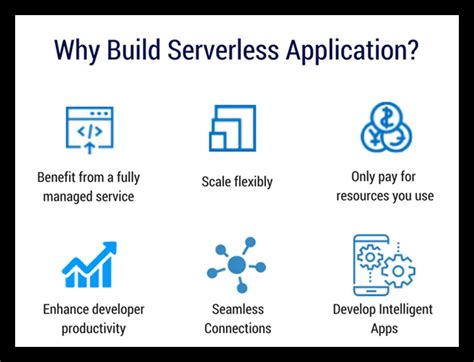 Why Build Serverless Application?

</>

Benefit from a fully managed service

Scale flexibly

Only pay for resources you use

Enhance developer productivity

Seamless Connections

Develop Intelligent Apps